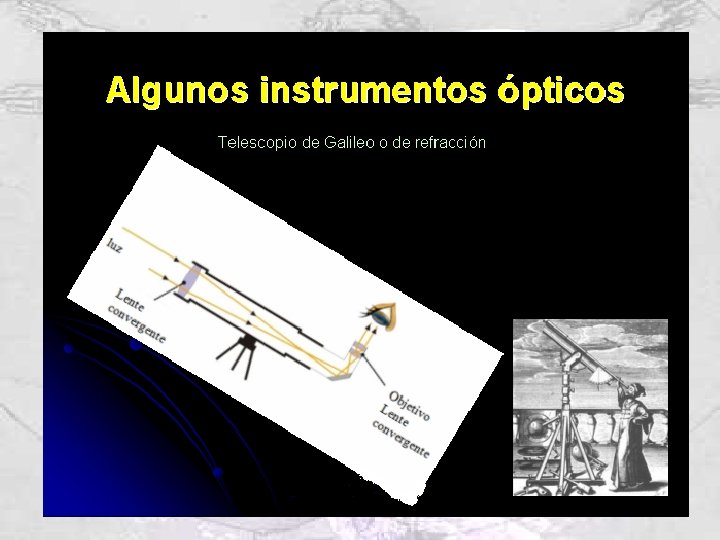 Algunos instrumentos ópticos

Telescopio de Galileo o de refracción

luz

Lente convergente

Objetivo Lente convergente